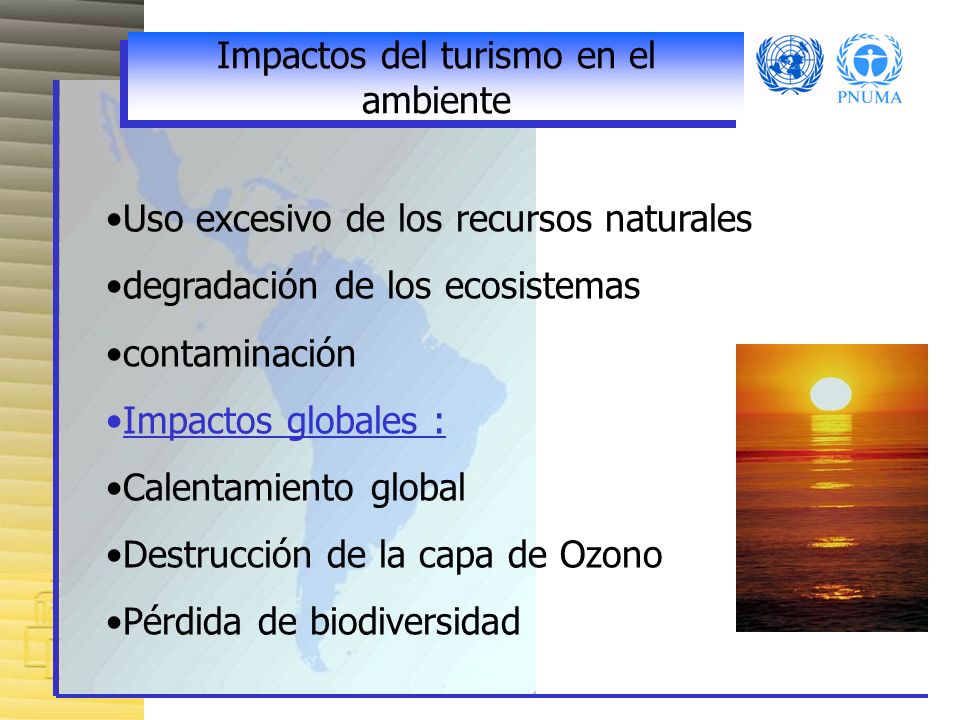 Impactos del turismo en el ambiente

PNUMA

•Uso excesivo de los recursos naturales

•degradación de los ecosistemas

•contaminación

•Impactos globales :

•Calentamiento global

•Destrucción de la capa de Ozono

•Pérdida de biodiversidad